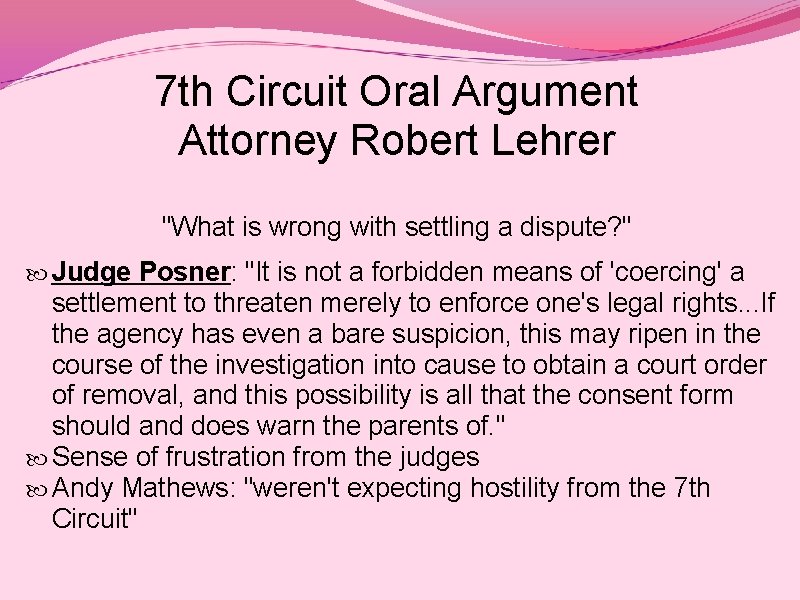 7th Circuit Oral Argument
Attorney Robert Lehrer

"What is wrong with settling a dispute?"

Judge Posner: "It is not a forbidden means of 'coercing' a settlement to threaten merely to enforce one's legal rights...If the agency has even a bare suspicion, this may ripen in the course of the investigation into cause to obtain a court order of removal, and this possibility is all that the consent form should and does warn the parents of."

Sense of frustration from the judges

Andy Mathews: "weren't expecting hostility from the 7th Circuit"